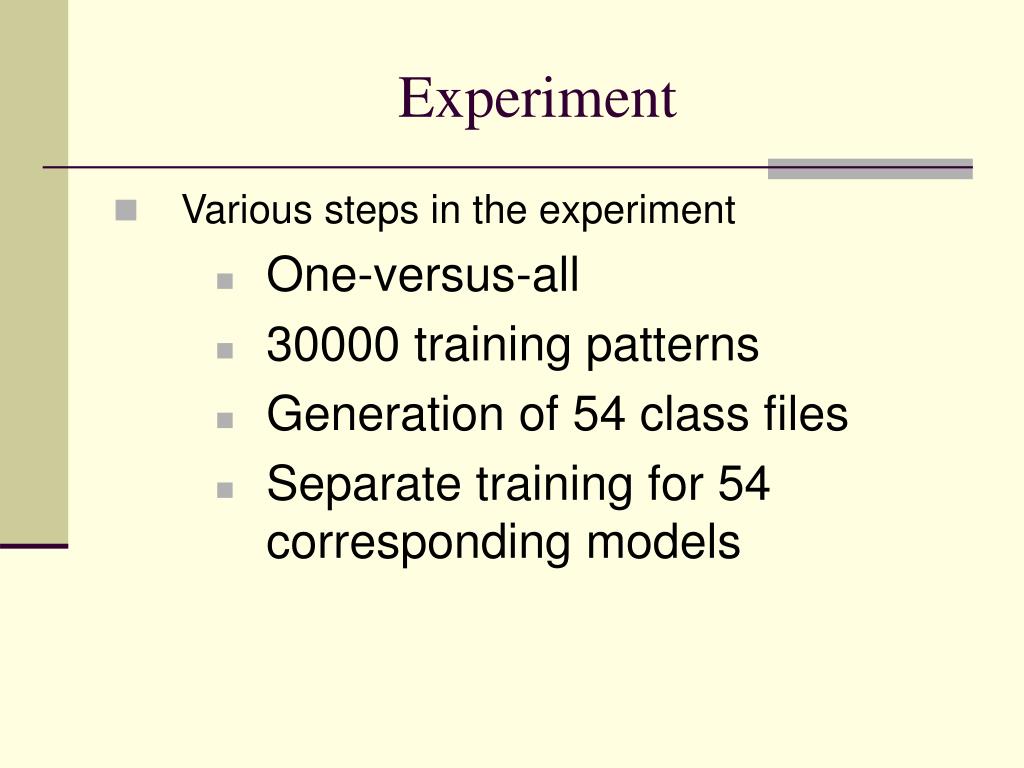 Experiment

Various steps in the experiment

One-versus-all

30000 training patterns

Generation of 54 class files

Separate training for 54 corresponding models